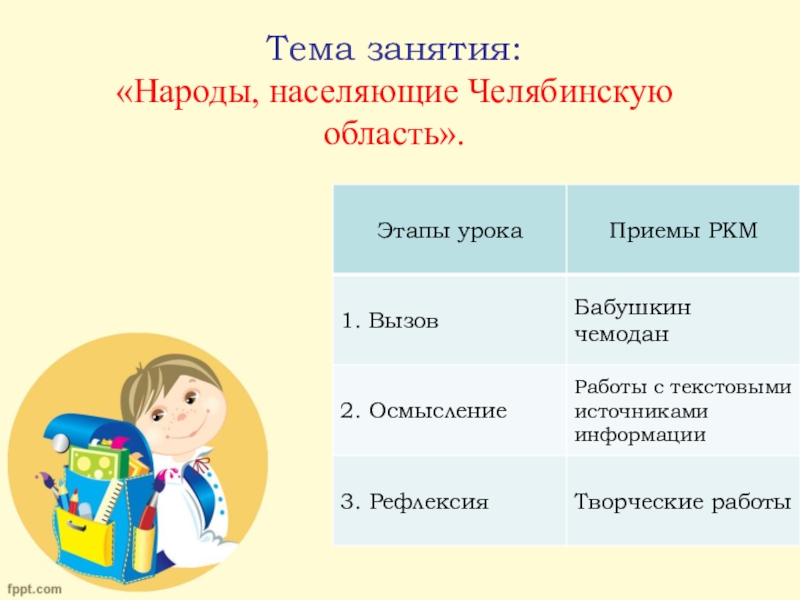 Тема занятия:
«Народы, населяющие Челябинскую область».

| Этапы урока | Приемы РКМ |
|---|---|
| 1. Вызов | Бабушкин чемодан |
| 2. Осмысление | Работы с текстовыми источниками информации |
| 3. Рефлексия | Творческие работы |

fppt.com